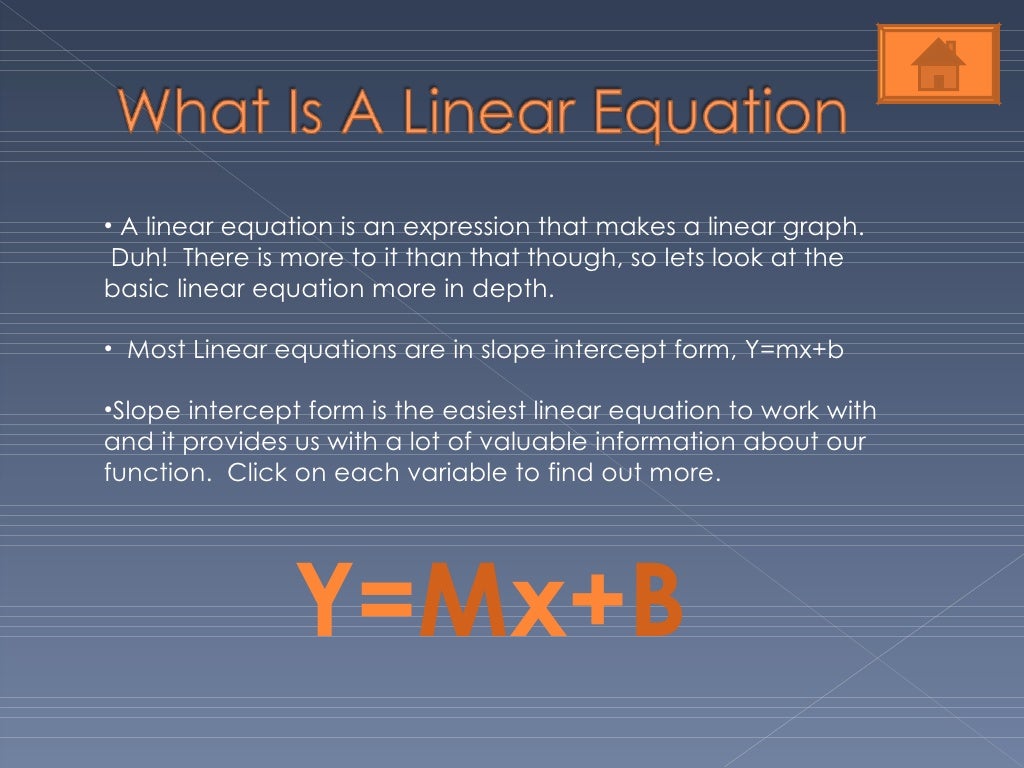 What Is A Linear Equation

• A linear equation is an expression that makes a linear graph. Duh! There is more to it than that though, so lets look at the basic linear equation more in depth.

• Most Linear equations are in slope intercept form, Y=mx+b

•Slope intercept form is the easiest linear equation to work with and it provides us with a lot of valuable information about our function. Click on each variable to find out more.

Y=Mx+B